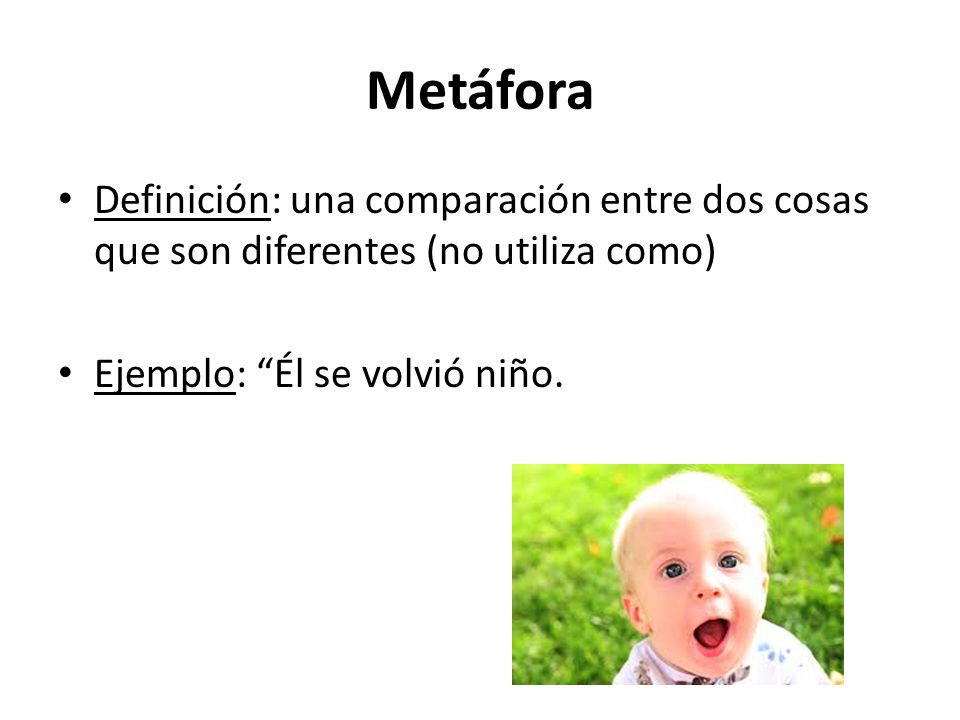 Metáfora

• Definición: una comparación entre dos cosas que son diferentes (no utiliza como)

• Ejemplo: “Él se volvió niño.